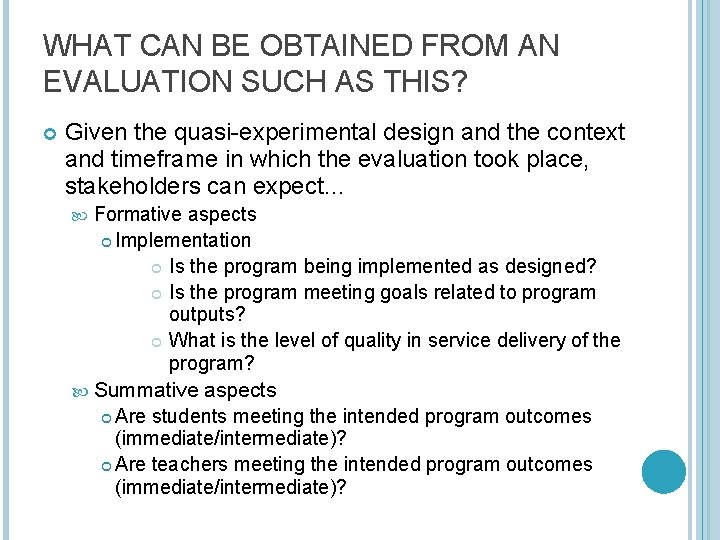 WHAT CAN BE OBTAINED FROM AN EVALUATION SUCH AS THIS?

Given the quasi-experimental design and the context and timeframe in which the evaluation took place, stakeholders can expect...

Formative aspects

Implementation

Is the program being implemented as designed?

Is the program meeting goals related to program outputs?

What is the level of quality in service delivery of the program?

Summative aspects

Are students meeting the intended program outcomes (immediate/intermediate)?

Are teachers meeting the intended program outcomes (immediate/intermediate)?